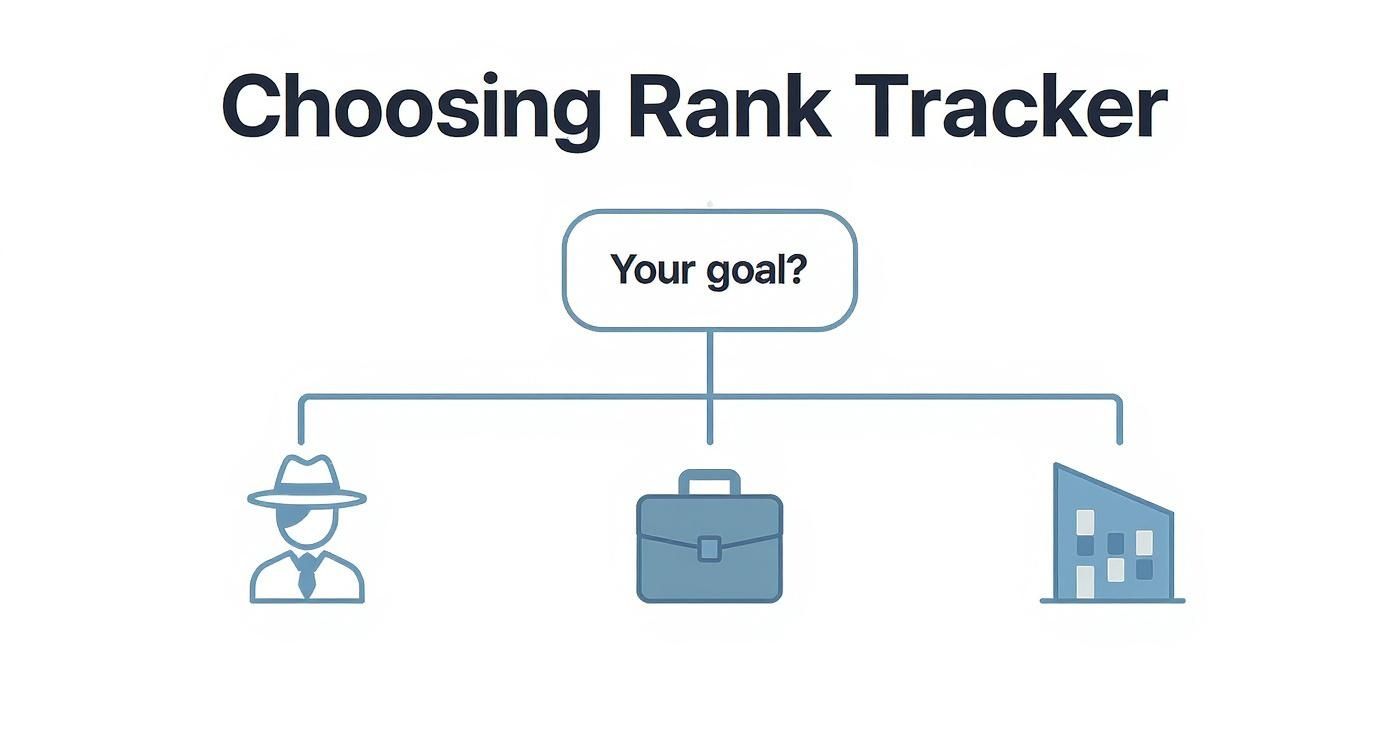 Choosing Rank Tracker

Your goal?